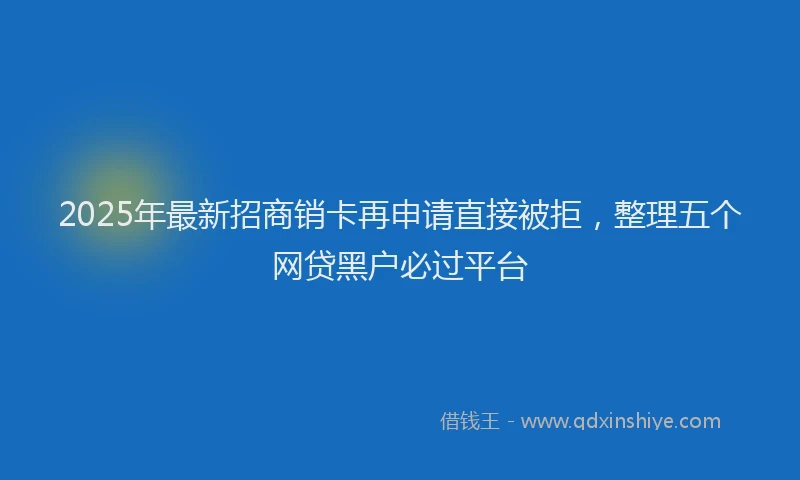 2025年最新招商销卡再申请直接被拒，整理五个网贷黑户必过平台

借钱王 - www.qdxinshiye.com